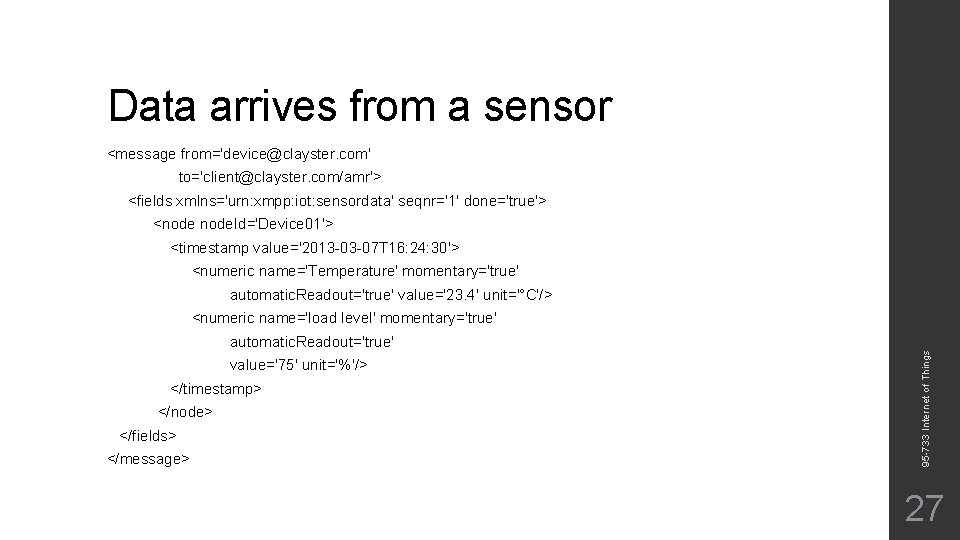 Data arrives from a sensor

<message from='device@clayster.com'
to='client@clayster.com/amr'>
<fields xmlns='urn:xmpp:iot:sensordata' seqnr='1' done='true'>
<node nodeId='Device01'>
<timestamp value='2013-03-07T16:24:30'>
<numeric name='Temperature' momentary='true'
automaticReadout='true' value='23.4' unit='°C'/>
<numeric name='load level' momentary='true'
automaticReadout='true'
value='75' unit='%'/>
</timestamp>
</node>
</fields>
</message>

95-733 Internet of Things

27